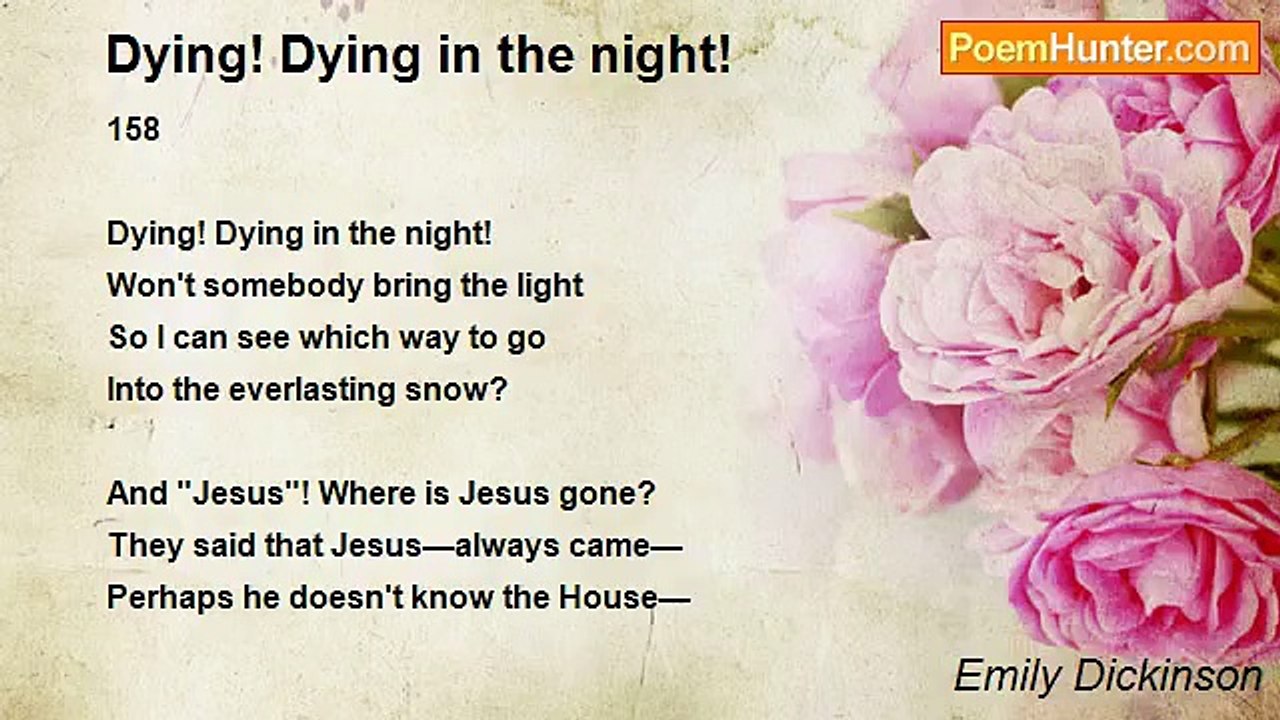 Dying! Dying in the night!

PoemHunter.com

158

Dying! Dying in the night!
Won't somebody bring the light
So I can see which way to go
Into the everlasting snow?

And "Jesus"! Where is Jesus gone?
They said that Jesus—always came—
Perhaps he doesn't know the House—

Emily Dickinson